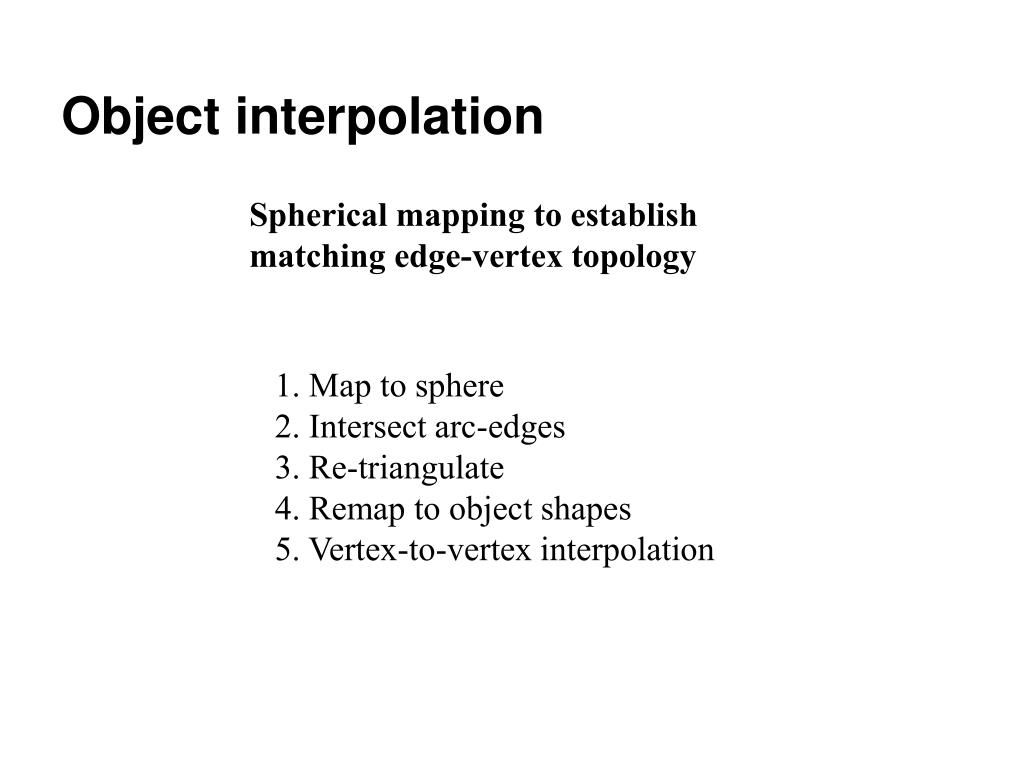 Object interpolation

Spherical mapping to establish matching edge-vertex topology

1. Map to sphere
2. Intersect arc-edges
3. Re-triangulate
4. Remap to object shapes
5. Vertex-to-vertex interpolation